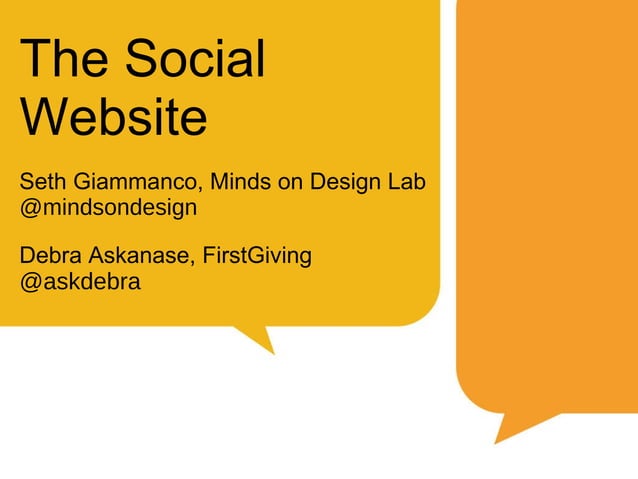 The Social Website

Seth Giammanco, Minds on Design Lab
@mindsondesign

Debra Askanase, FirstGiving
@askdebra